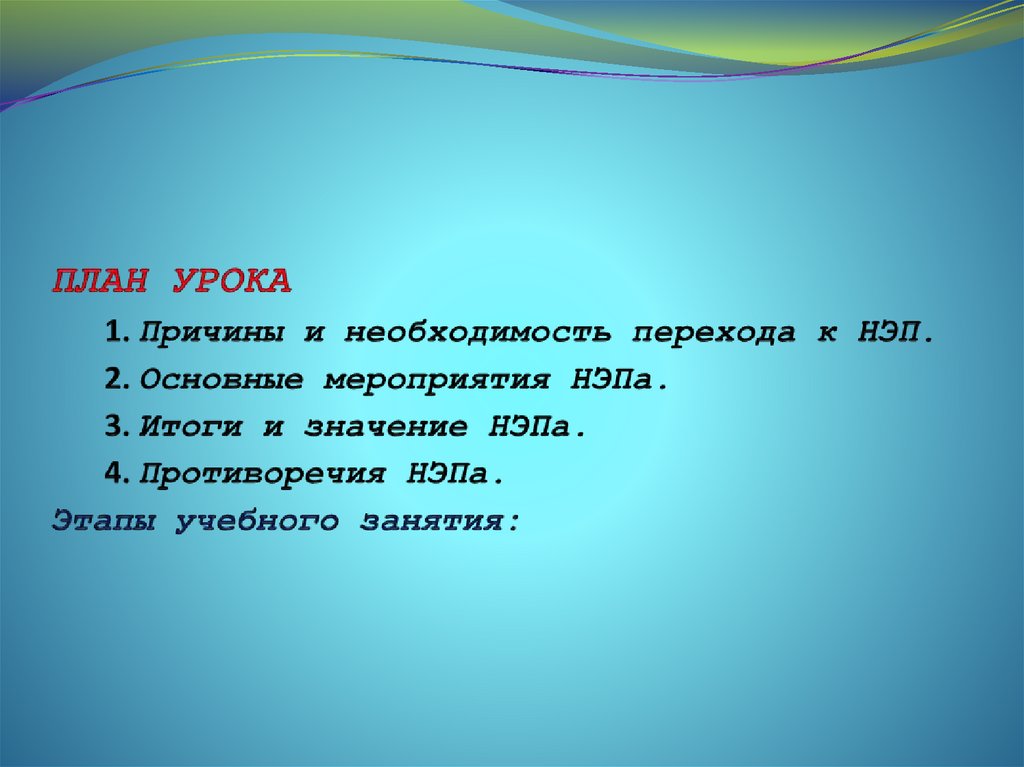 ПЛАН УРОКА

1. Причины и необходимость перехода к НЭП.

2. Основные мероприятия НЭПа.

3. Итоги и значение НЭПа.

4. Противоречия НЭПа.

Этапы учебного занятия: